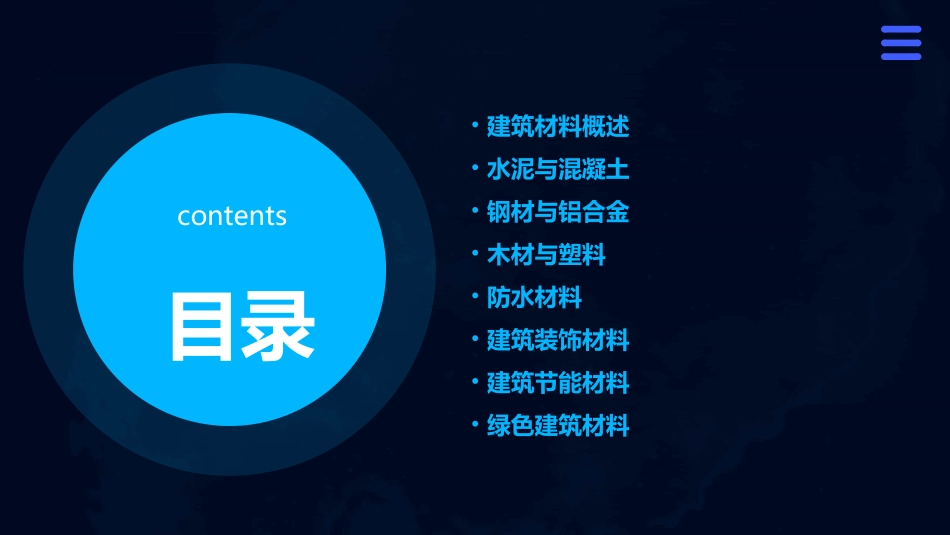 contents

目录

• 建筑材料概述
• 水泥与混凝土
• 钢材与铝合金
• 木材与塑料
• 防水材料
• 建筑装饰材料
• 建筑节能材料
• 绿色建筑材料